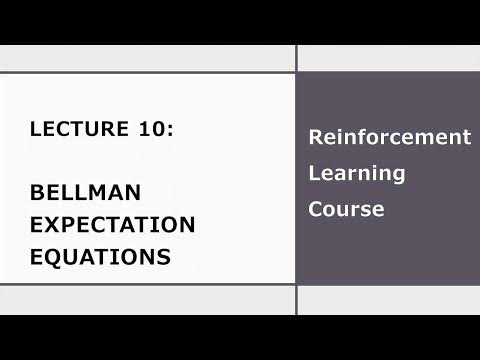 LECTURE 10:

BELLMAN EXPECTATION EQUATIONS

Reinforcement Learning Course